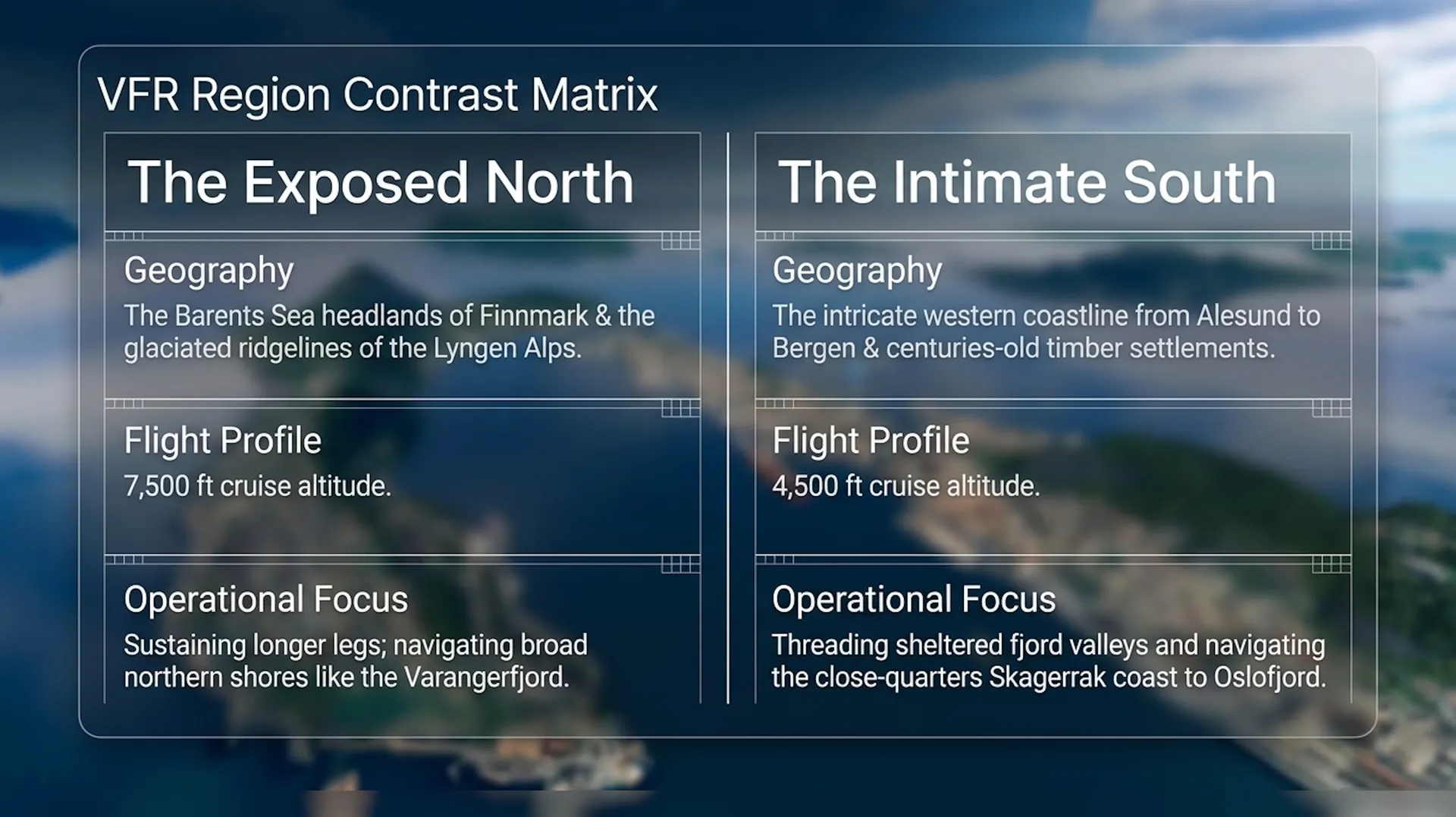 VFR Region Contrast Matrix

The Exposed North

Geography
The Barents Sea headlands of Finnmark & the glaciated ridgelines of the Lyngen Alps.

Flight Profile
7,500 ft cruise altitude.

Operational Focus
Sustaining longer legs; navigating broad northern shores like the Varangerfjord.

The Intimate South

Geography
The intricate western coastline from Alesund to Bergen & centuries-old timber settlements.

Flight Profile
4,500 ft cruise altitude.

Operational Focus
Threading sheltered fjord valleys and navigating the close-quarters Skagerrak coast to Oslofjord.